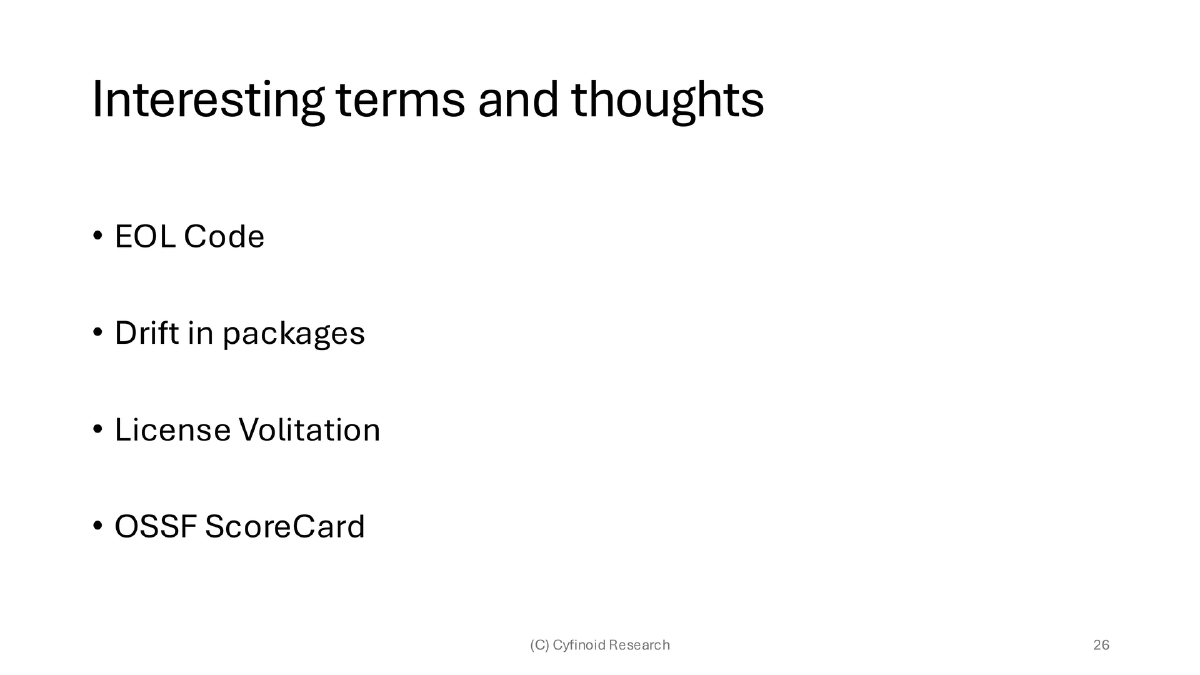 Interesting terms and thoughts

• EOL Code

• Drift in packages

• License Volitation

• OSSF ScoreCard

(C) Cyfinoid Research

26